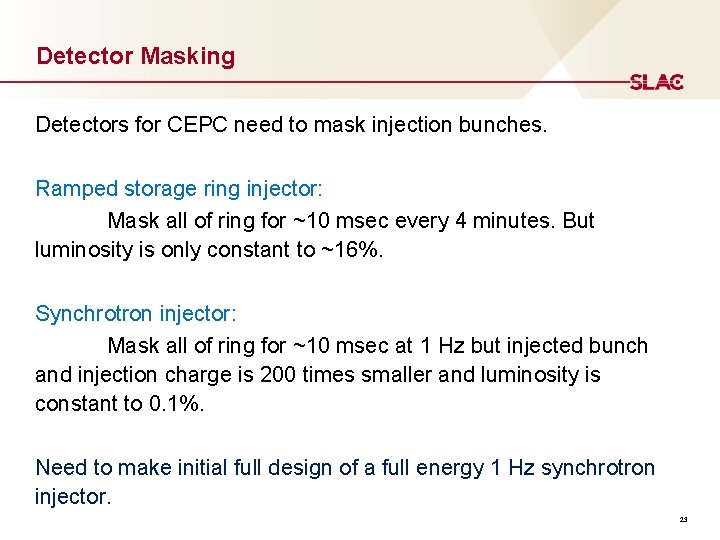 Detector Masking

SLAC

Detectors for CEPC need to mask injection bunches.

Ramped storage ring injector:

Mask all of ring for ~10 msec every 4 minutes. But luminosity is only constant to ~16%.

Synchrotron injector:

Mask all of ring for ~10 msec at 1 Hz but injected bunch and injection charge is 200 times smaller and luminosity is constant to 0.1%.

Need to make initial full design of a full energy 1 Hz synchrotron injector.

23